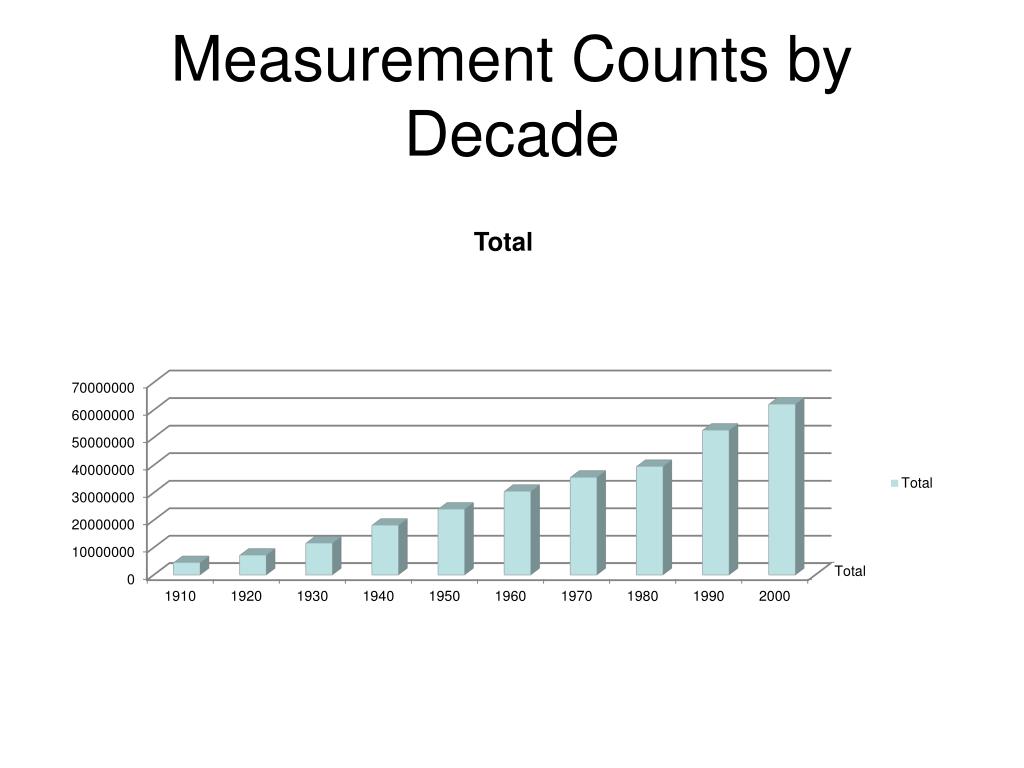 Measurement Counts by Decade

Total

70000000
60000000
50000000
40000000
30000000
20000000
10000000
0

1910 1920 1930 1940 1950 1960 1970 1980 1990 2000

Total

Total